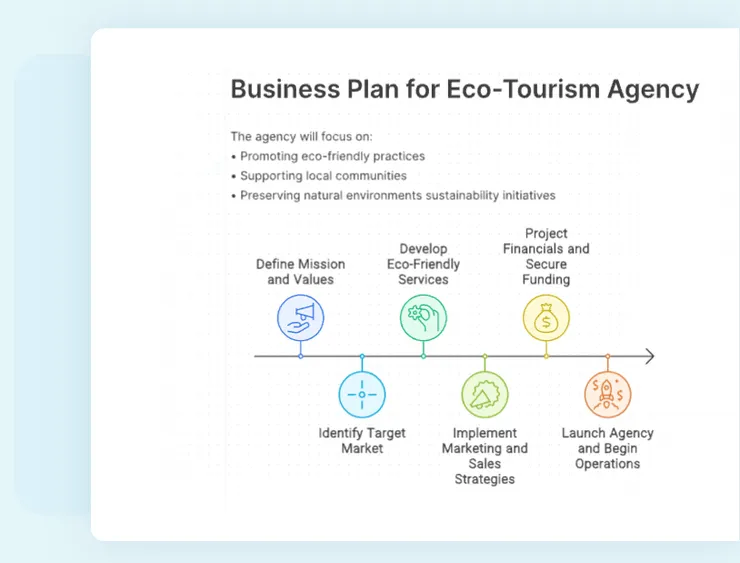 Business Plan for Eco-Tourism Agency

The agency will focus on:
• Promoting eco-friendly practices
• Supporting local communities
• Preserving natural environments sustainability initiatives

Define Mission and Values

Identify Target Market

Develop Eco-Friendly Services

Implement Marketing and Sales Strategies

Project Financials and Secure Funding

Launch Agency and Begin Operations